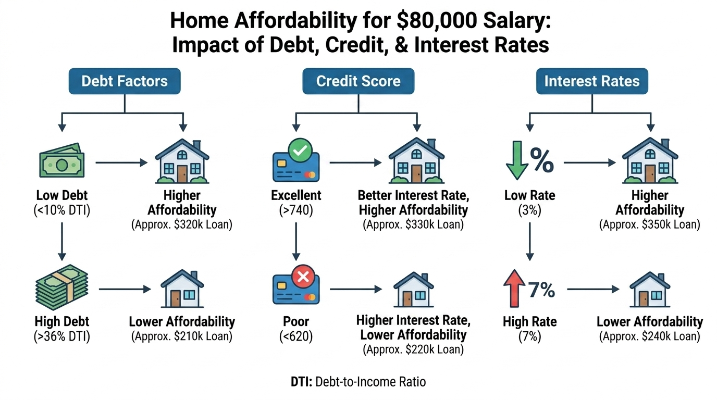 Home Affordability for $80,000 Salary:
Impact of Debt, Credit, & Interest Rates

Debt Factors

Low Debt
(<10% DTI)

Higher Affordability
(Approx. $320k Loan)

High Debt
(>36% DTI)

Lower Affordability
(Approx. $210k Loan)

Credit Score

Excellent
(>740)

Better Interest Rate, Higher Affordability
(Approx. $330k Loan)

Poor
(<620)

Higher Interest Rate, Lower Affordability
(Approx. $220k Loan)

Interest Rates

%

Low Rate
(3%)

Higher Affordability
(Approx. $350k Loan)

7%

High Rate
(7%)

Lower Affordability
(Approx. $240k Loan)

DTI: Debt-to-Income Ratio